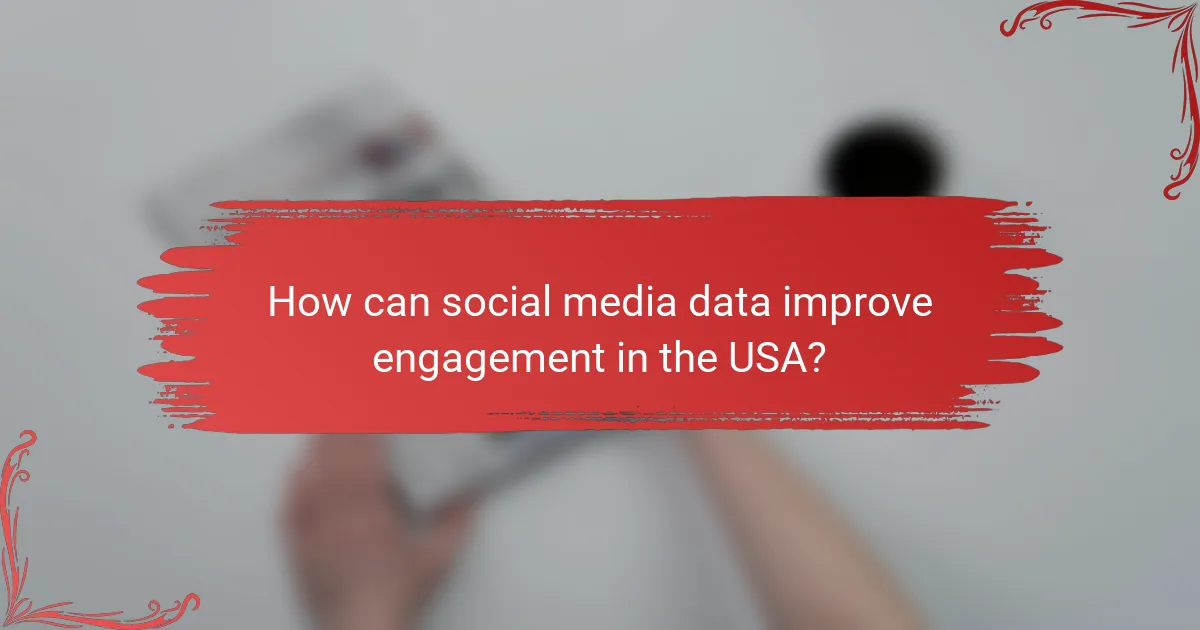 How can social media data improve engagement in the USA?